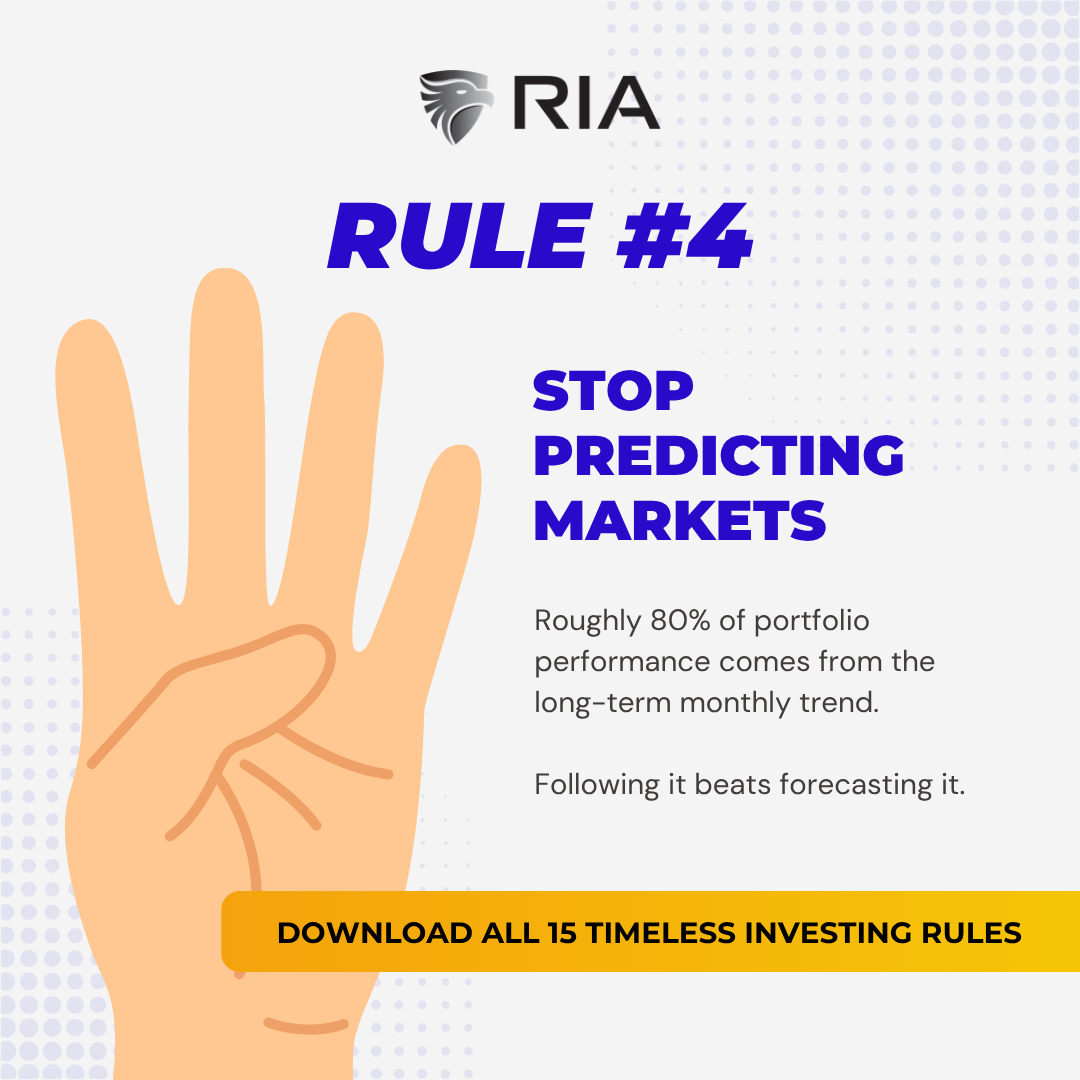 RIA

RULE #4

STOP PREDICTING MARKETS

Roughly 80% of portfolio performance comes from the long-term monthly trend.

Following it beats forecasting it.

DOWNLOAD ALL 15 TIMELESS INVESTING RULES